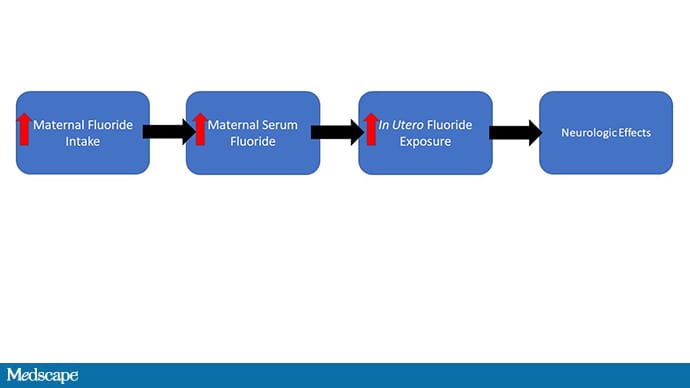 Maternal Fluoride Intake

Maternal Serum Fluoride

In Utero Fluoride Exposure

Neurologic Effects

Medscape